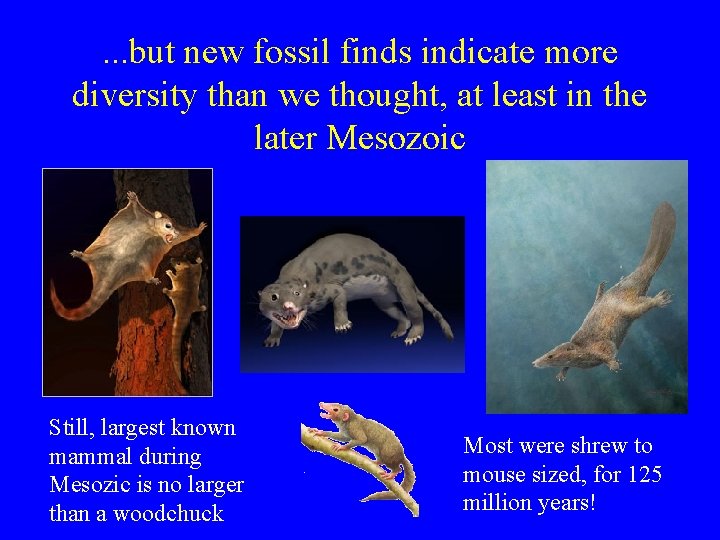 ...but new fossil finds indicate more diversity than we thought, at least in the later Mesozoic

Still, largest known mammal during Mesozic is no larger than a woodchuck

Most were shrew to mouse sized, for 125 million years!